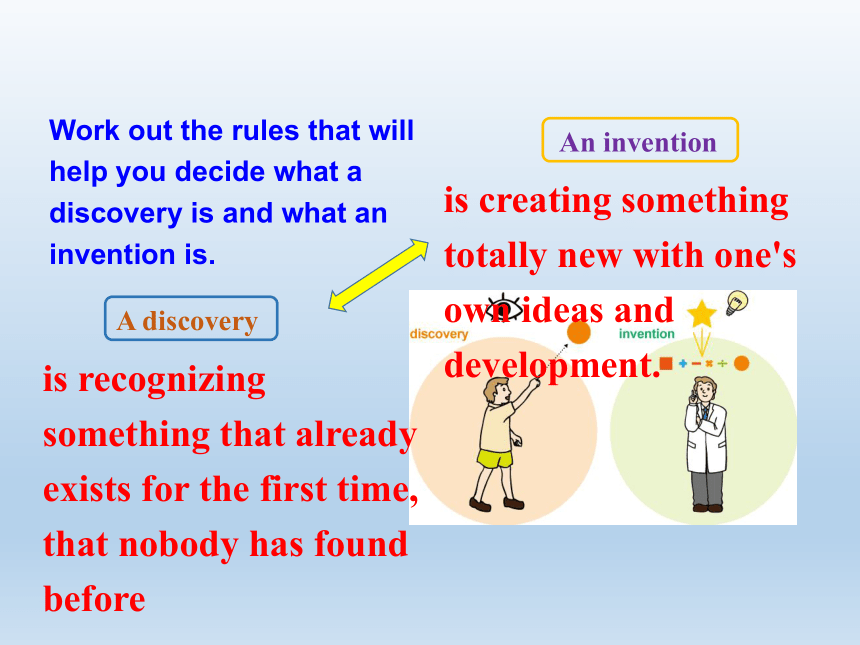 Work out the rules that will help you decide what a discovery is and what an invention is.

An invention

is creating something totally new with one's own ideas and development.

A discovery

is recognizing something that already exists for the first time, that nobody has found before

discovery

invention